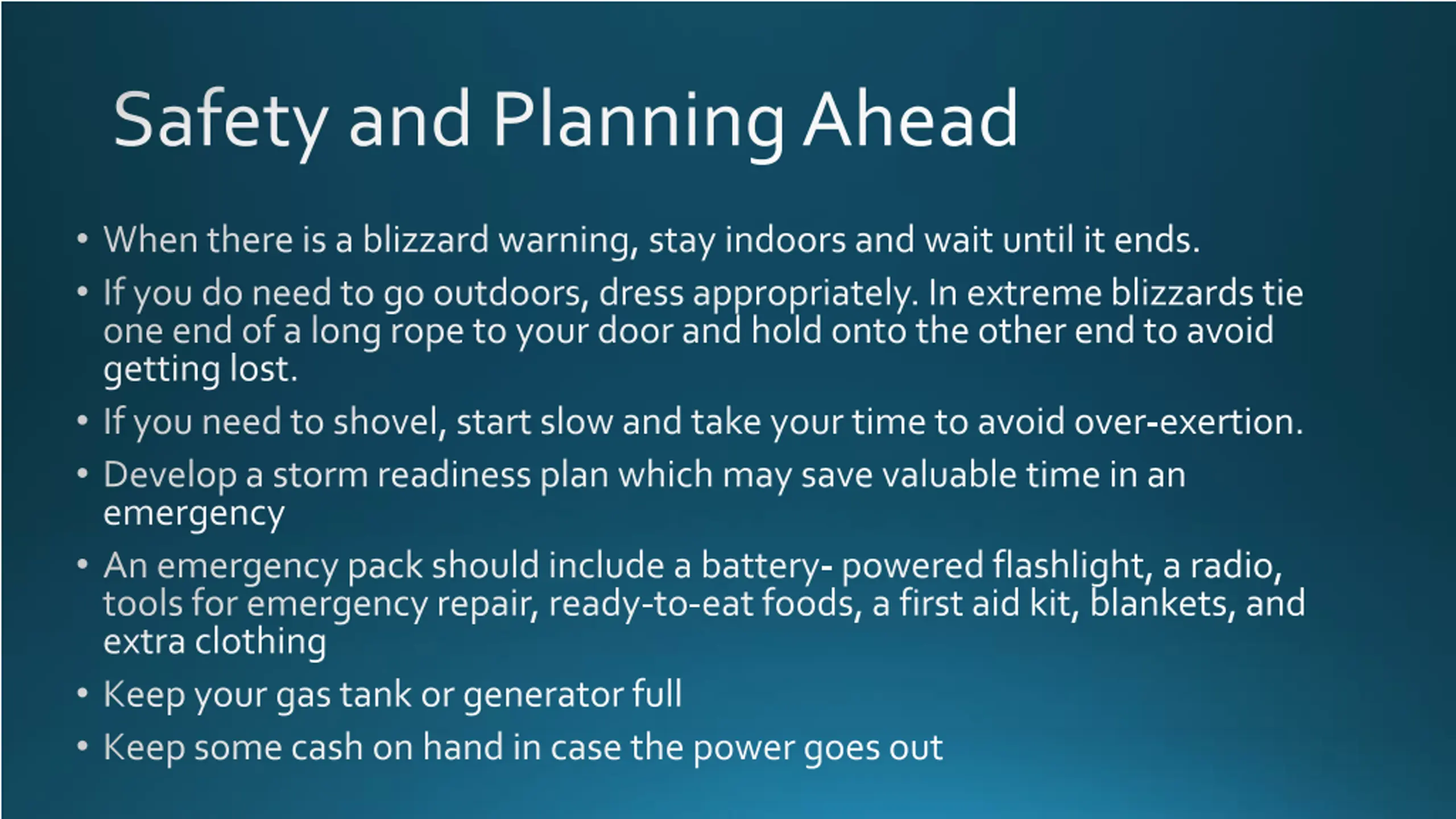 Safety and Planning Ahead

• When there is a blizzard warning, stay indoors and wait until it ends.

• If you do need to go outdoors, dress appropriately. In extreme blizzards tie one end of a long rope to your door and hold onto the other end to avoid getting lost.

• If you need to shovel, start slow and take your time to avoid over-exertion.

• Develop a storm readiness plan which may save valuable time in an emergency

• An emergency pack should include a battery- powered flashlight, a radio, tools for emergency repair, ready-to-eat foods, a first aid kit, blankets, and extra clothing

• Keep your gas tank or generator full

• Keep some cash on hand in case the power goes out